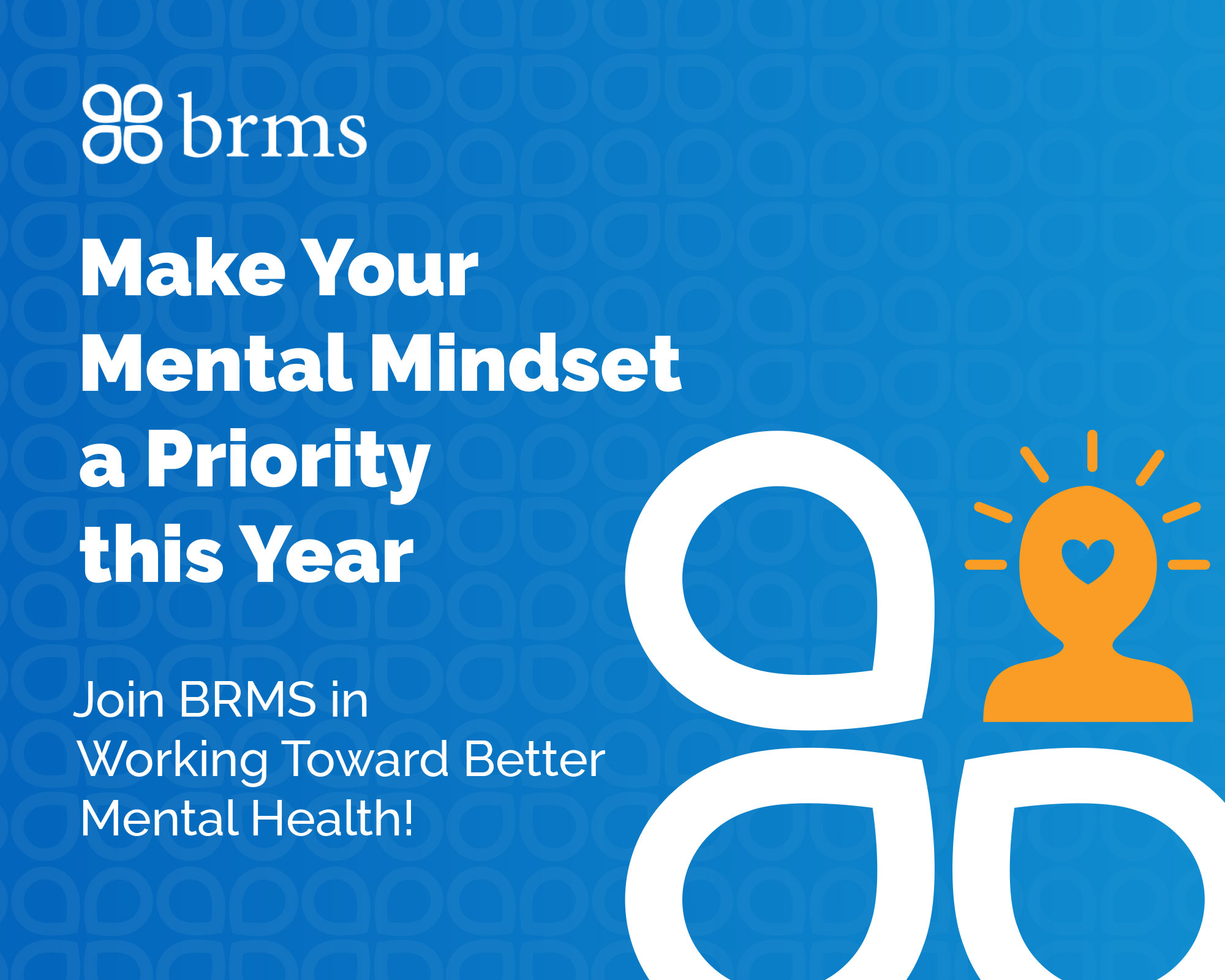 brms

Make Your Mental Mindset a Priority this Year

Join BRMS in Working Toward Better Mental Health!